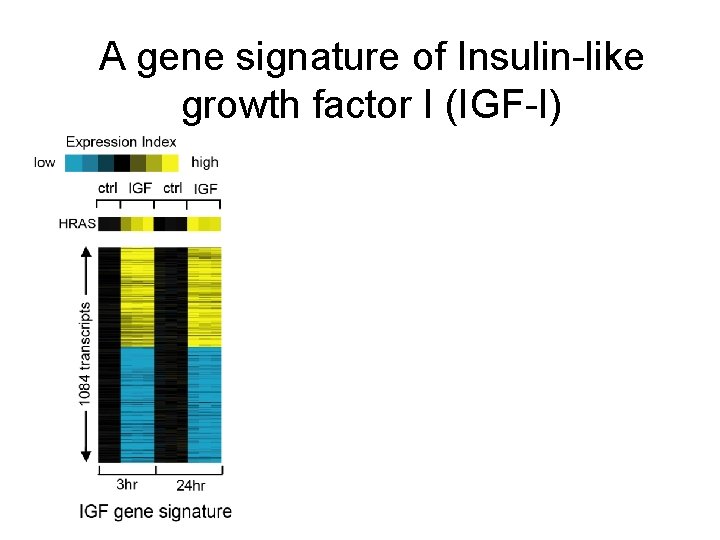 A gene signature of Insulin-like growth factor I (IGF-I)

Expression Index
low high

ctrl IGF ctrl IGF

HRAS

1084 transcripts

3hr 24hr

IGF gene signature